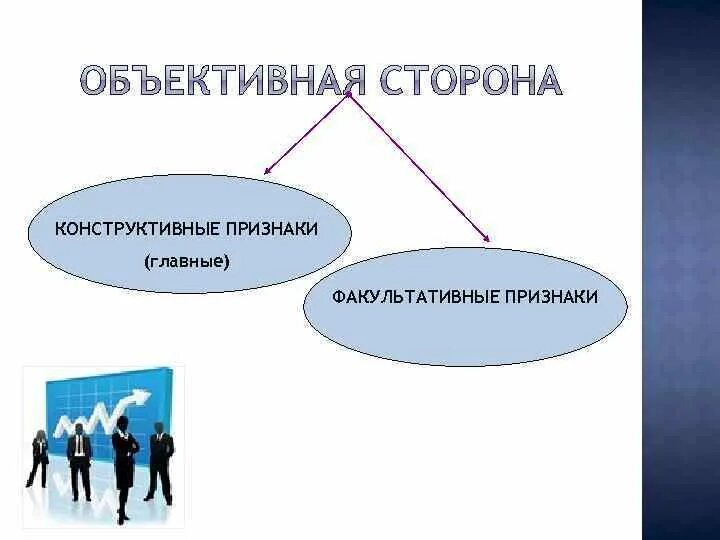 ОБЪЕКТИВНАЯ СТОРОНА

КОНСТРУКТИВНЫЕ ПРИЗНАКИ
(главные)

ФАКУЛЬТАТИВНЫЕ ПРИЗНАКИ